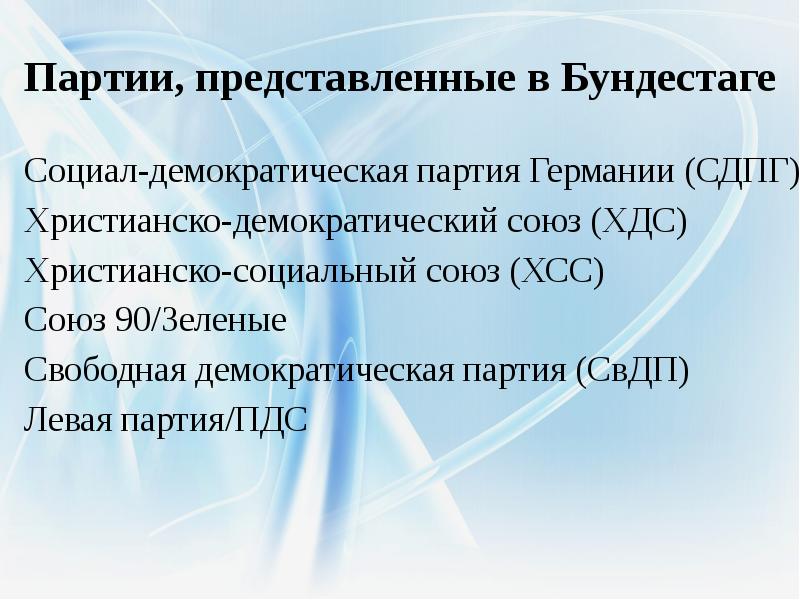 Партии, представленные в Бундестаге

Социал-демократическая партия Германии (СДПГ)
Христианско-демократический союз (ХДС)
Христианско-социальный союз (ХСС)
Союз 90/Зеленые
Свободная демократическая партия (СвДП)
Левая партия/ПДС